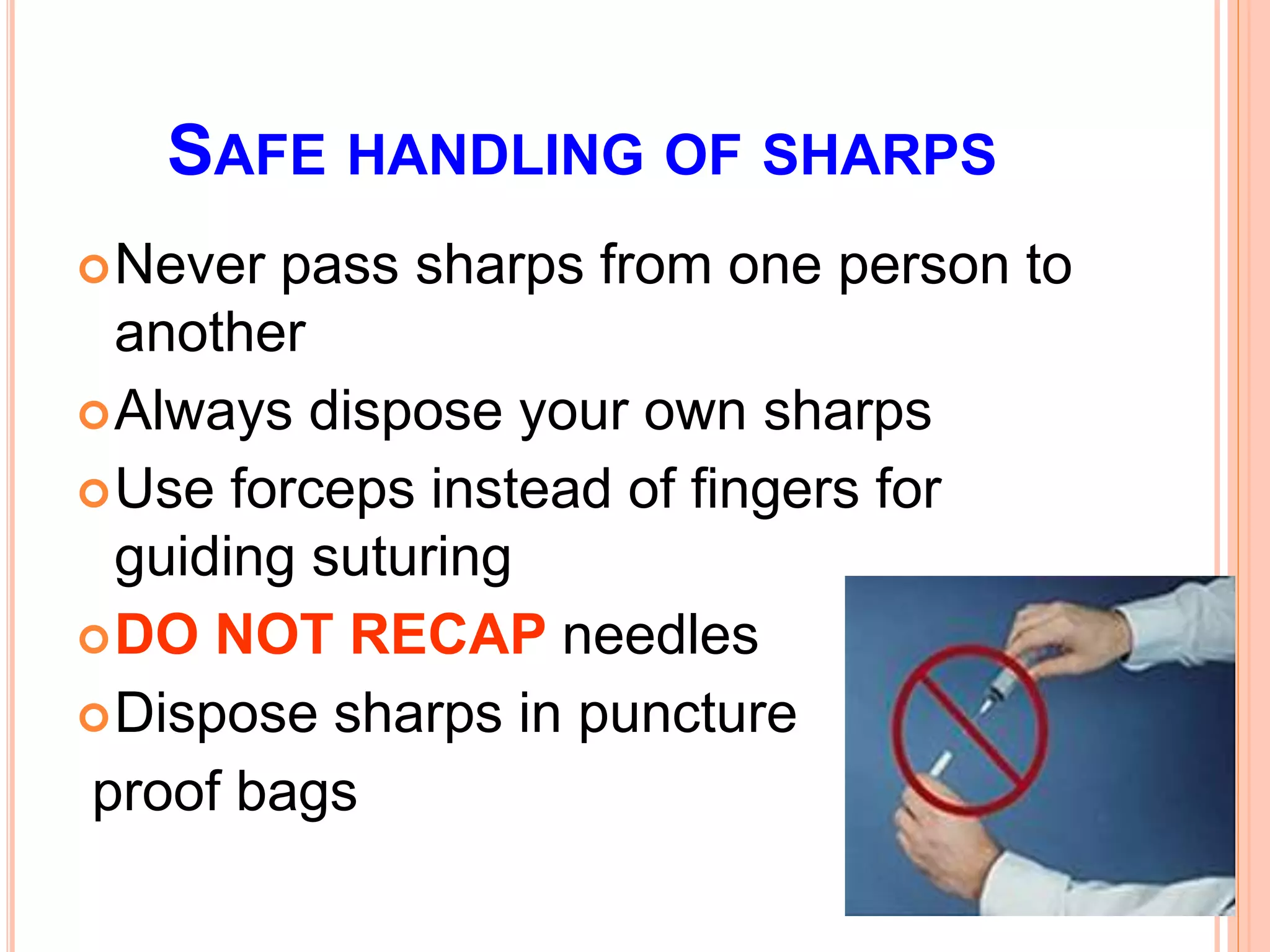 SAFE HANDLING OF SHARPS

Never pass sharps from one person to another

Always dispose your own sharps

Use forceps instead of fingers for guiding suturing

DO NOT RECAP needles

Dispose sharps in puncture proof bags